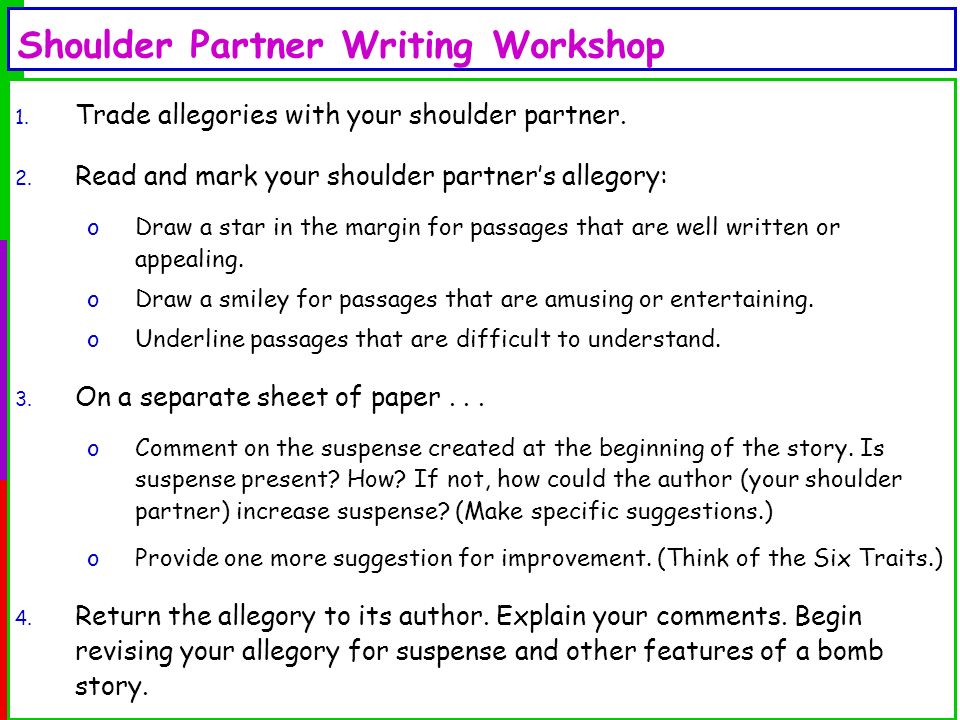 Shoulder Partner Writing Workshop

1. Trade allegories with your shoulder partner.

2. Read and mark your shoulder partner's allegory:

o Draw a star in the margin for passages that are well written or appealing.

o Draw a smiley for passages that are amusing or entertaining.

o Underline passages that are difficult to understand.

3. On a separate sheet of paper . . .

o Comment on the suspense created at the beginning of the story. Is suspense present? How? If not, how could the author (your shoulder partner) increase suspense? (Make specific suggestions.)

o Provide one more suggestion for improvement. (Think of the Six Traits.)

4. Return the allegory to its author. Explain your comments. Begin revising your allegory for suspense and other features of a bomb story.